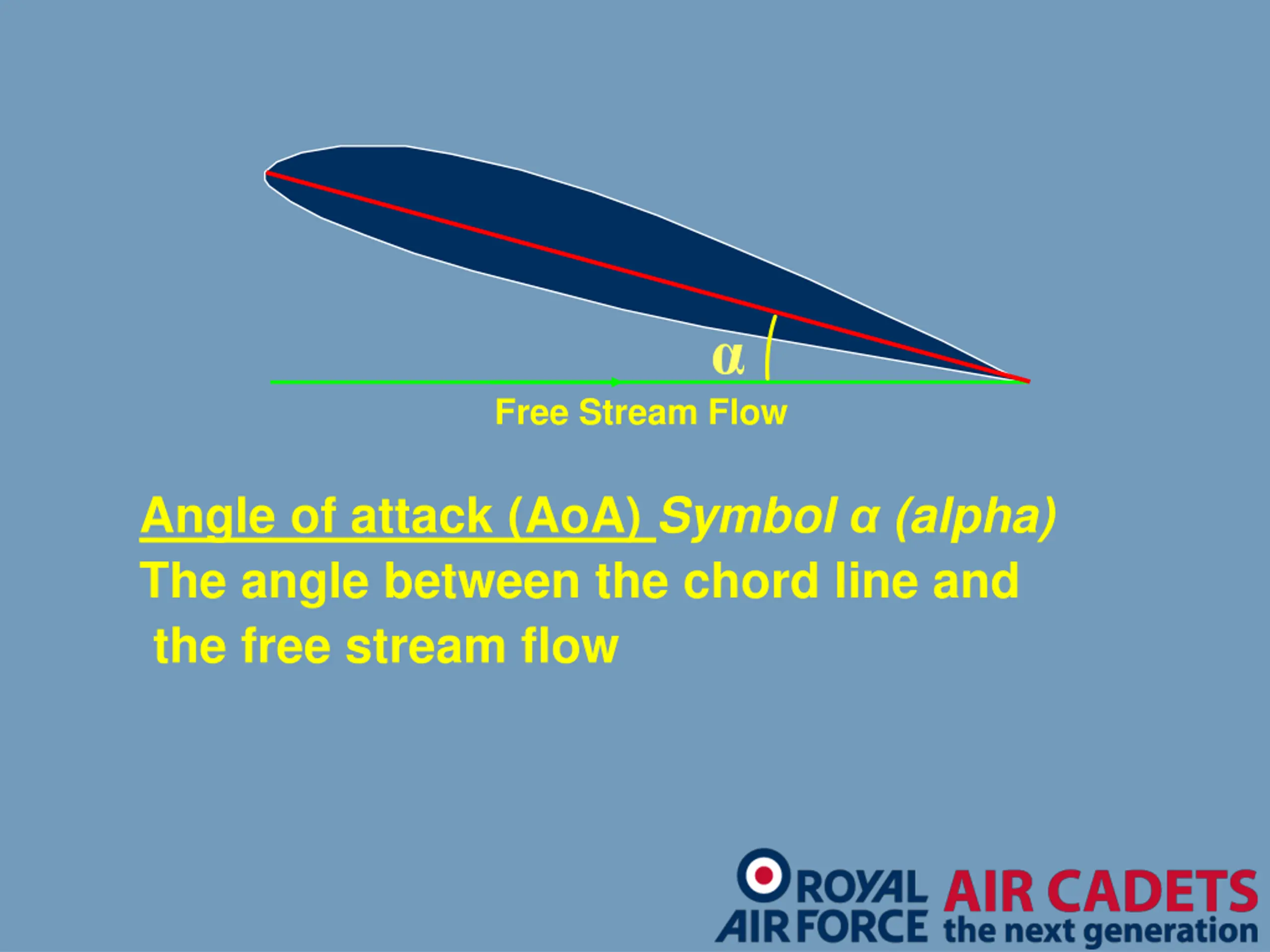 α

Free Stream Flow

Angle of attack (AoA) Symbol α (alpha)
The angle between the chord line and the free stream flow

ROYAL AIR FORCE AIR CADETS the next generation